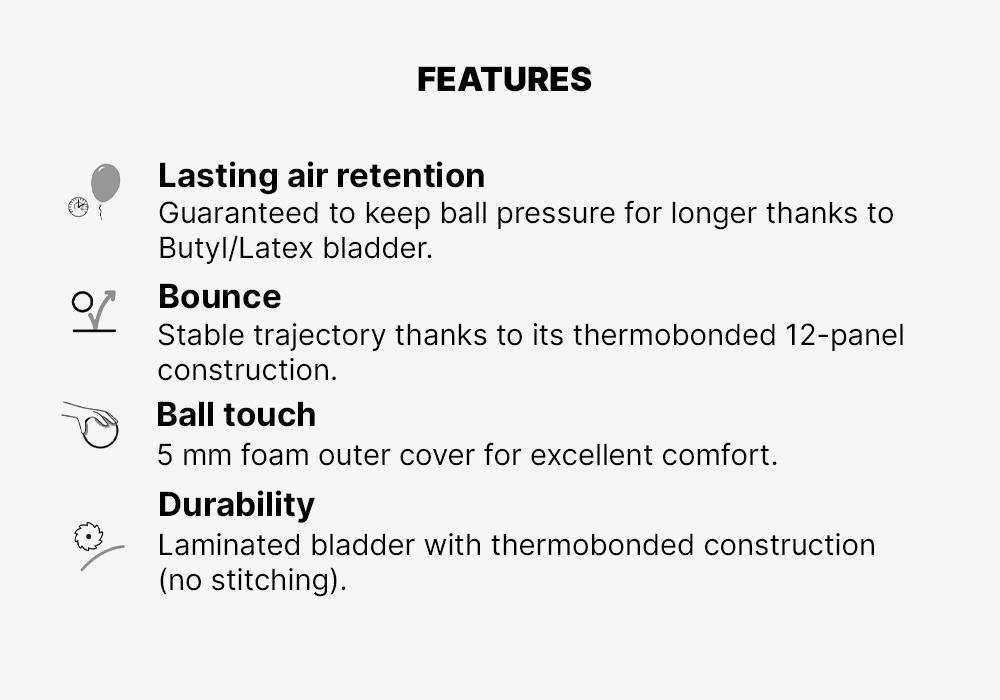 FEATURES

Lasting air retention
Guaranteed to keep ball pressure for longer thanks to Butyl/Latex bladder.

Bounce
Stable trajectory thanks to its thermobonded 12-panel construction.

Ball touch
5 mm foam outer cover for excellent comfort.

Durability
Laminated bladder with thermobonded construction (no stitching).